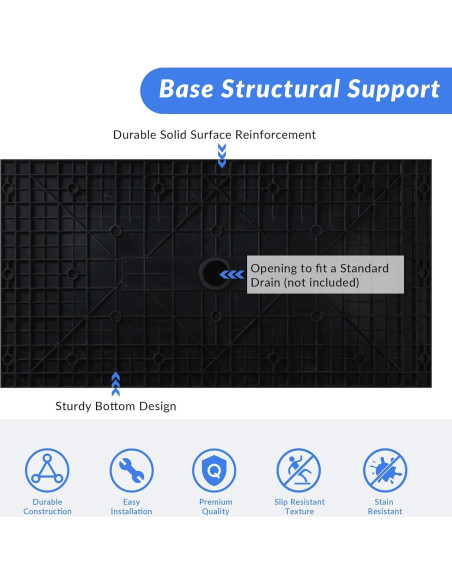 Base Structural Support

Durable Solid Surface Reinforcement

Opening to fit a Standard Drain (not included)

Sturdy Bottom Design

Durable Construction

Easy Installation

Q

Premium Quality

Slip Resistant Texture

Stain Resistant